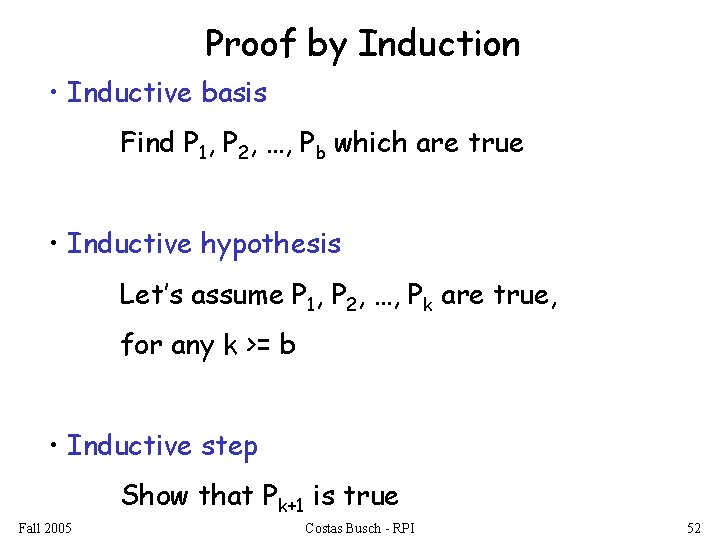 Proof by Induction

• Inductive basis

Find $P_1, P_2, \ldots, P_b$ which are true

• Inductive hypothesis

Let's assume $P_1, P_2, \ldots, P_k$ are true, for any k >= b

• Inductive step

Show that $P_{k+1}$ is true

Fall 2005 Costas Busch - RPI 52